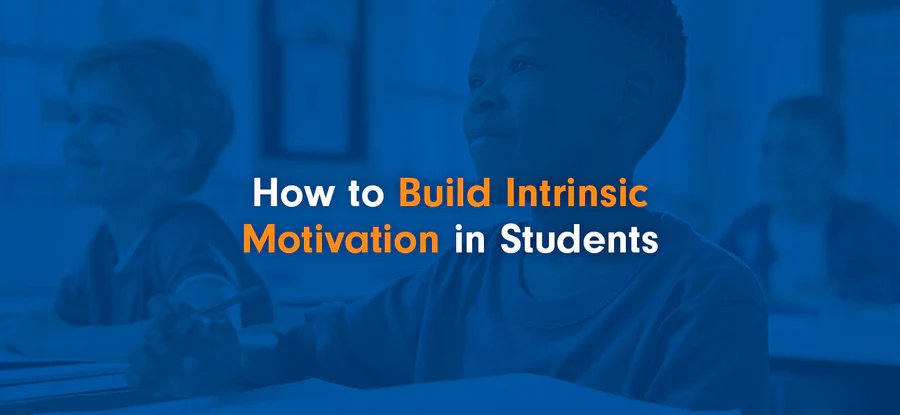 How to Build Intrinsic Motivation in Students